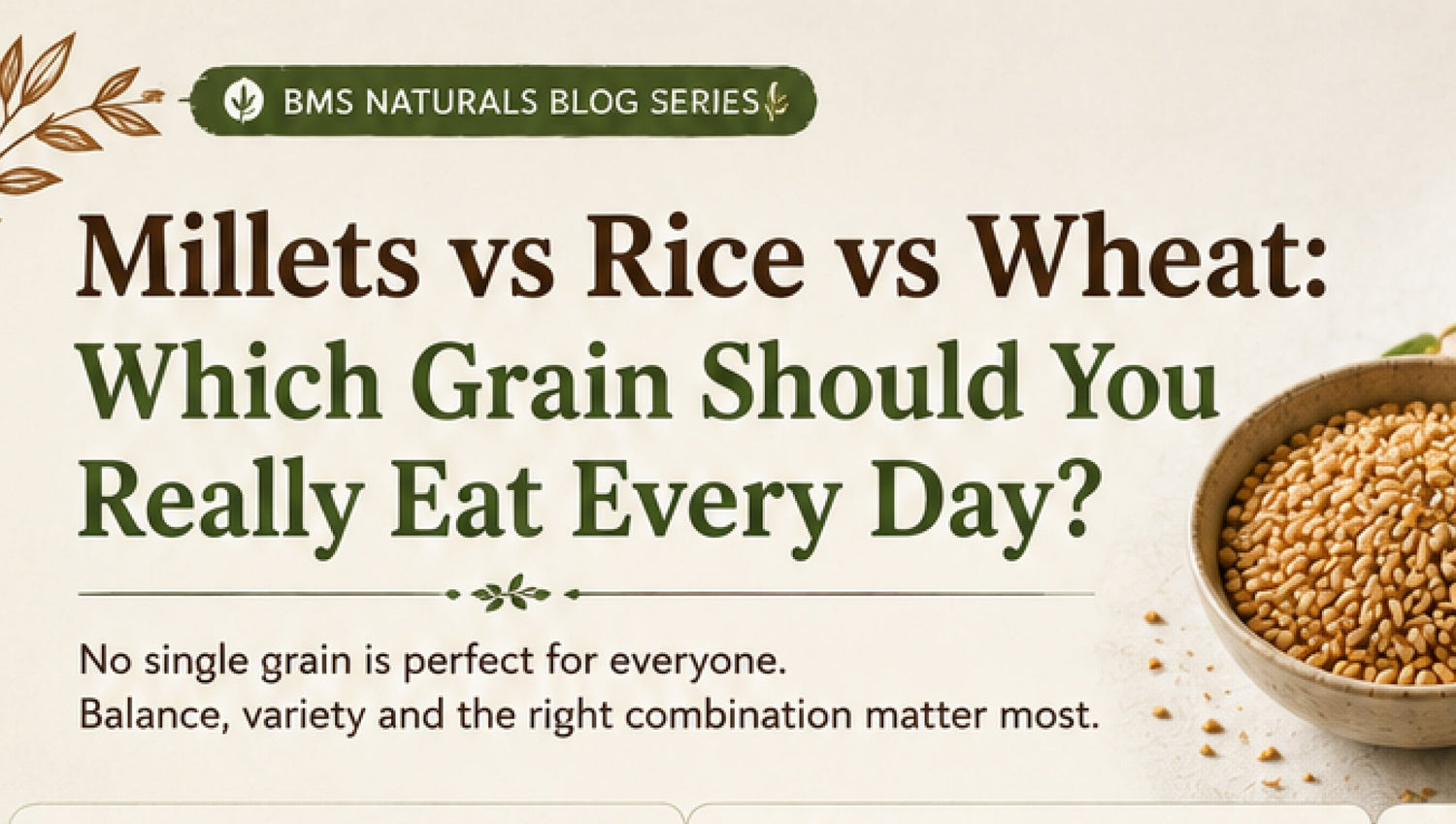 BMS NATURALS BLOG SERIES

Millets vs Rice vs Wheat: Which Grain Should You Really Eat Every Day?

No single grain is perfect for everyone.
Balance, variety and the right combination matter most.